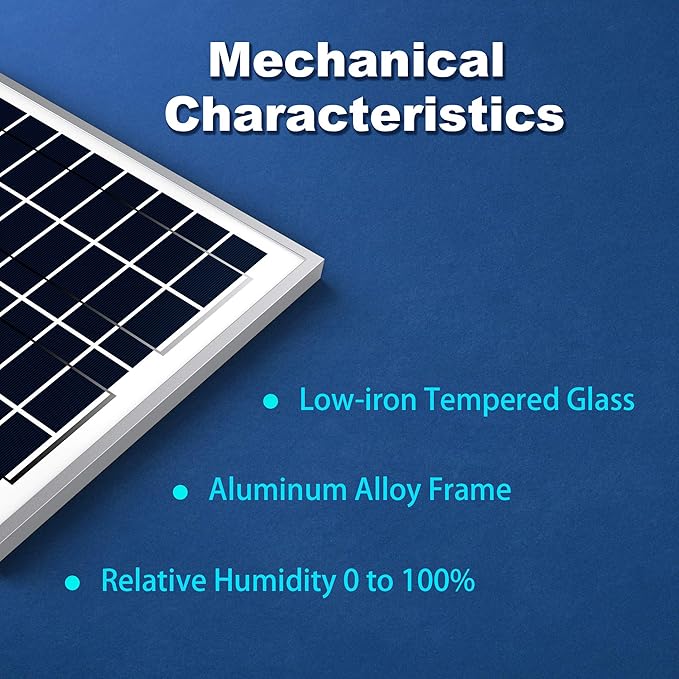 Mechanical Characteristics

• Low-iron Tempered Glass

• Aluminum Alloy Frame

• Relative Humidity 0 to 100%